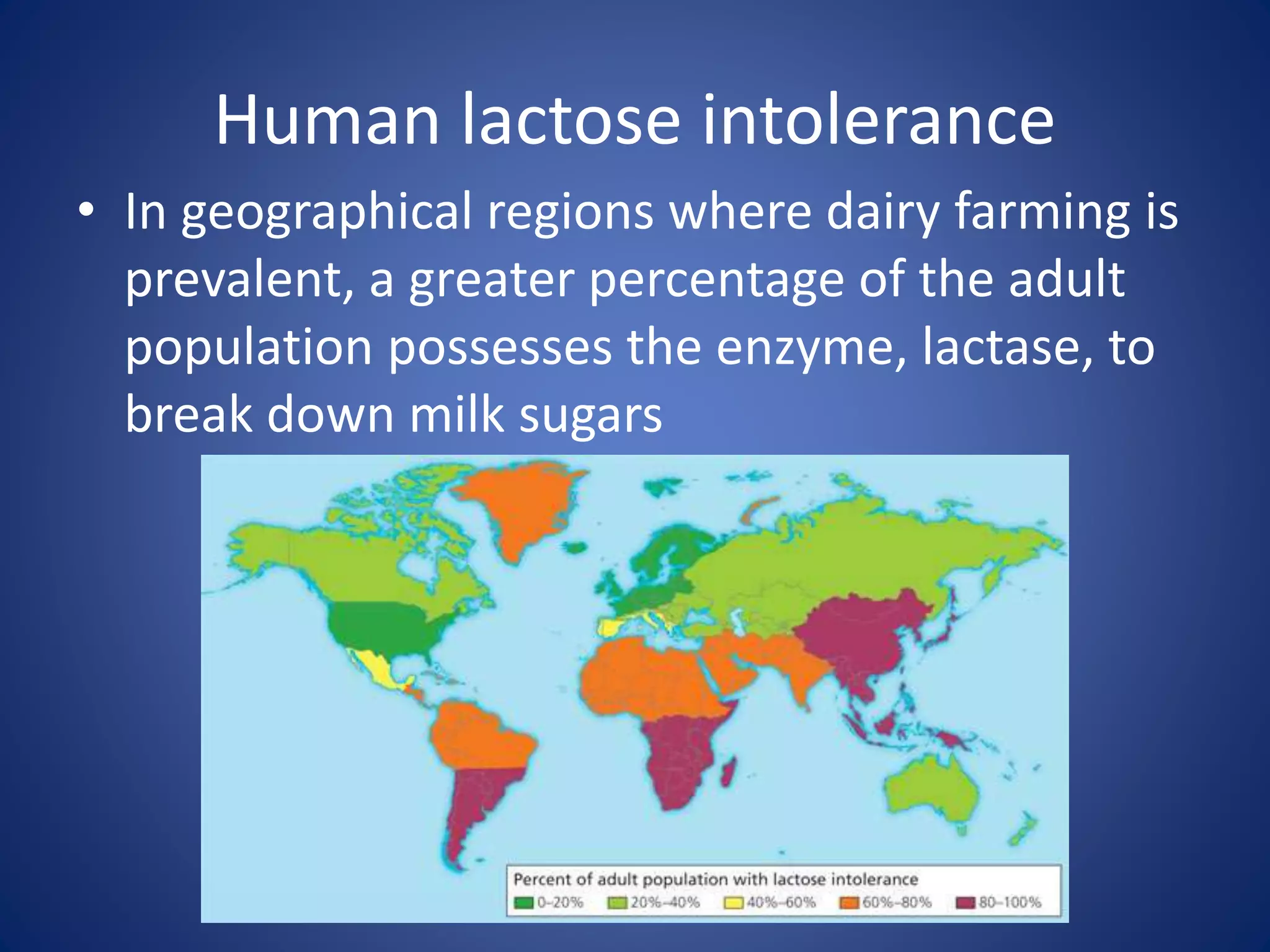 Human lactose intolerance

• In geographical regions where dairy farming is prevalent, a greater percentage of the adult population possesses the enzyme, lactase, to break down milk sugars

Percent of adult population with lactose intolerance
0–20% 20%–40% 40%–60% 60%–80% 80–100%